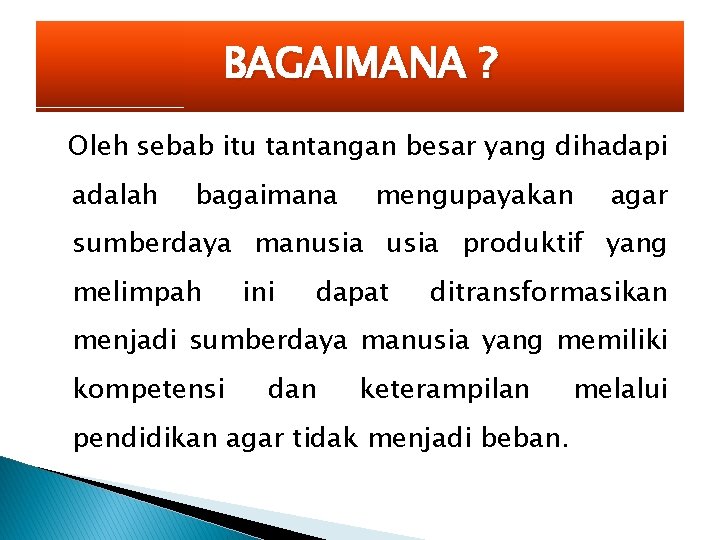 BAGAIMANA ?

Oleh sebab itu tantangan besar yang dihadapi adalah bagaimana mengupayakan agar sumberdaya manusia usia produktif yang melimpah ini dapat ditransformasikan menjadi sumberdaya manusia yang memiliki kompetensi dan keterampilan melalui pendidikan agar tidak menjadi beban.